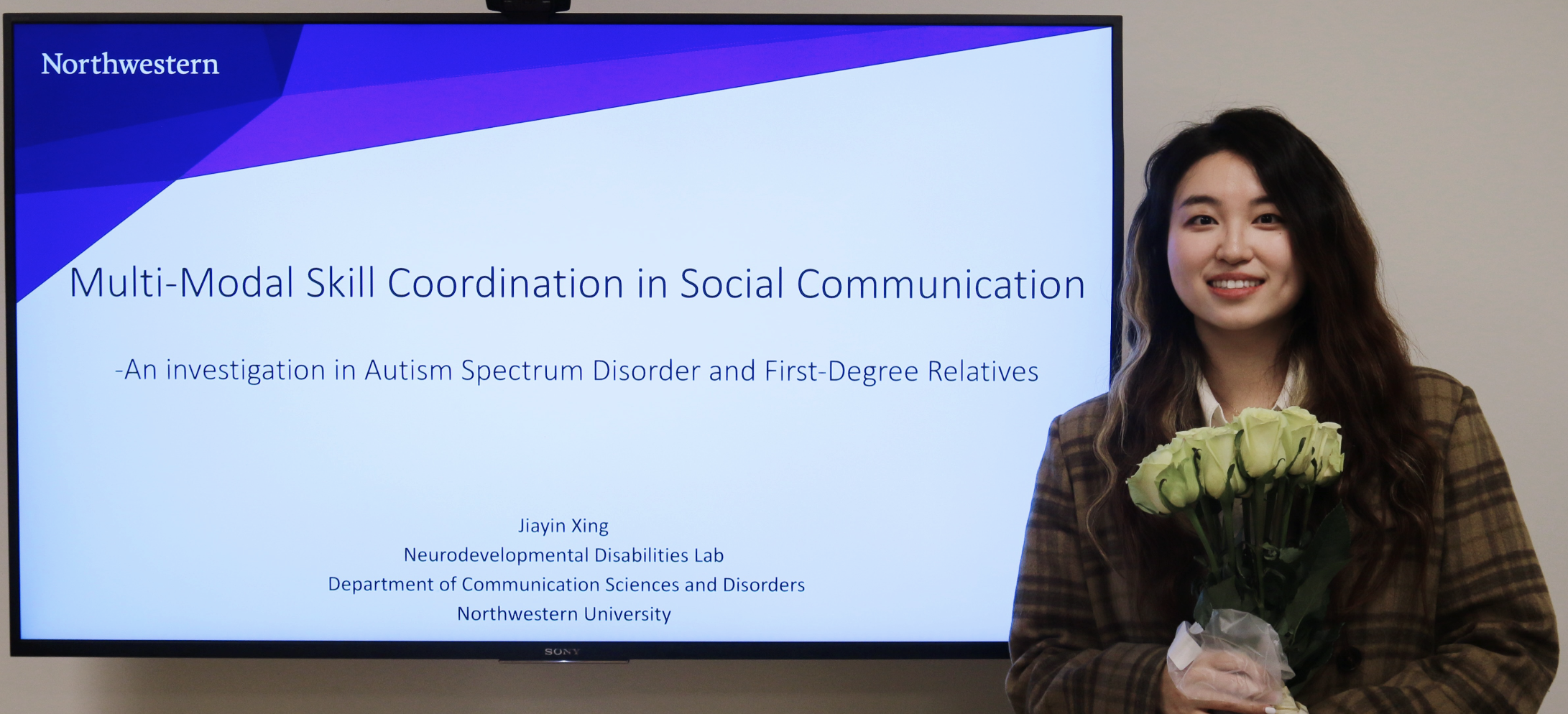 Northwestern

Multi-Modal Skill Coordination in Social Communication

-An investigation in Autism Spectrum Disorder and First-Degree Relatives

Jiayin Xing
Neurodevelopmental Disabilities Lab
Department of Communication Sciences and Disorders
Northwestern University

SONY